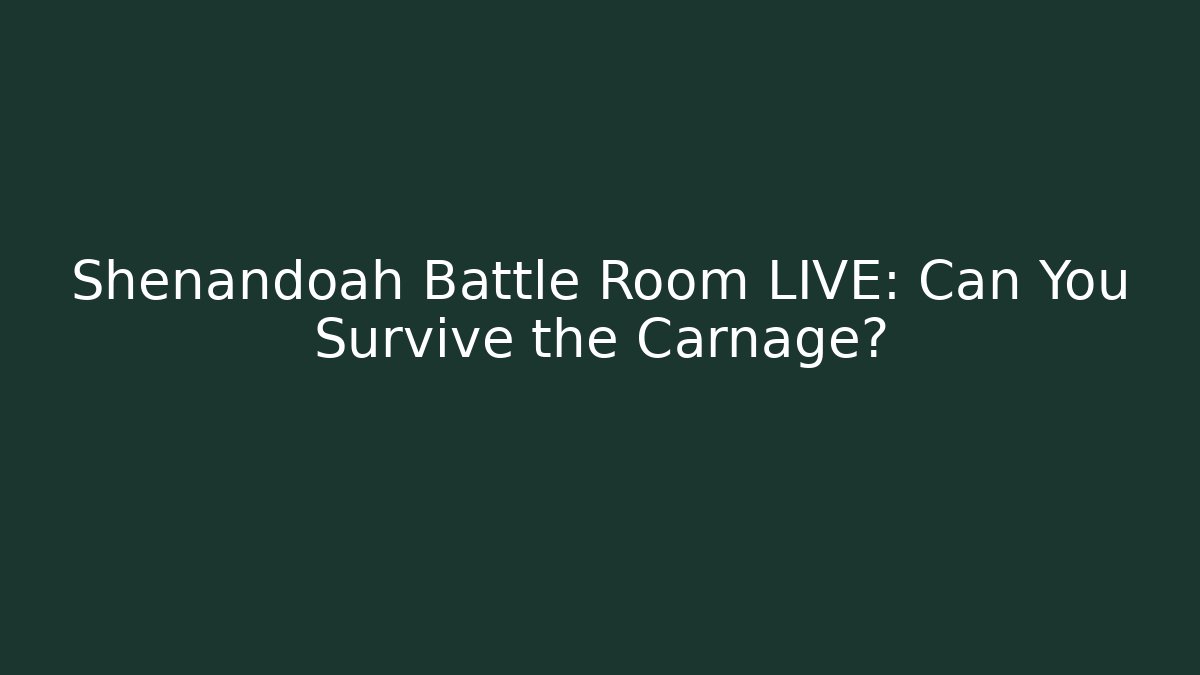 Shenandoah Battle Room LIVE: Can You Survive the Carnage?